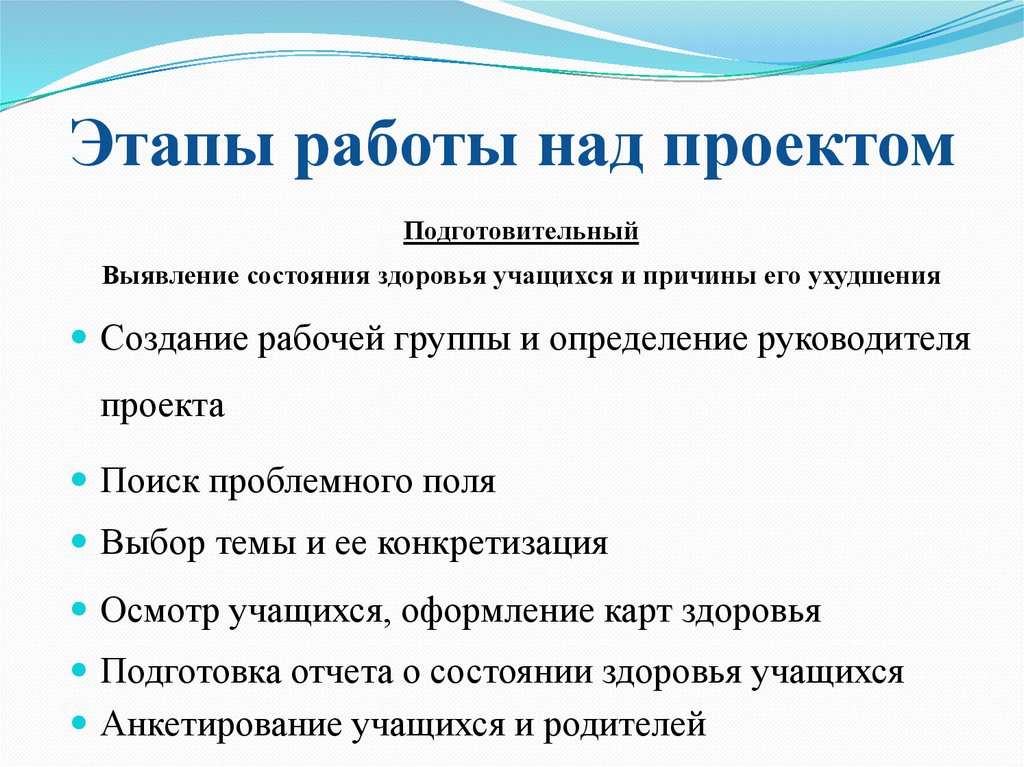 Этапы работы над проектом

Подготовительный

Выявление состояния здоровья учащихся и причины его ухудшения

- Создание рабочей группы и определение руководителя проекта
- Поиск проблемного поля
- Выбор темы и ее конкретизация
- Осмотр учащихся, оформление карт здоровья
- Подготовка отчета о состоянии здоровья учащихся
- Анкетирование учащихся и родителей